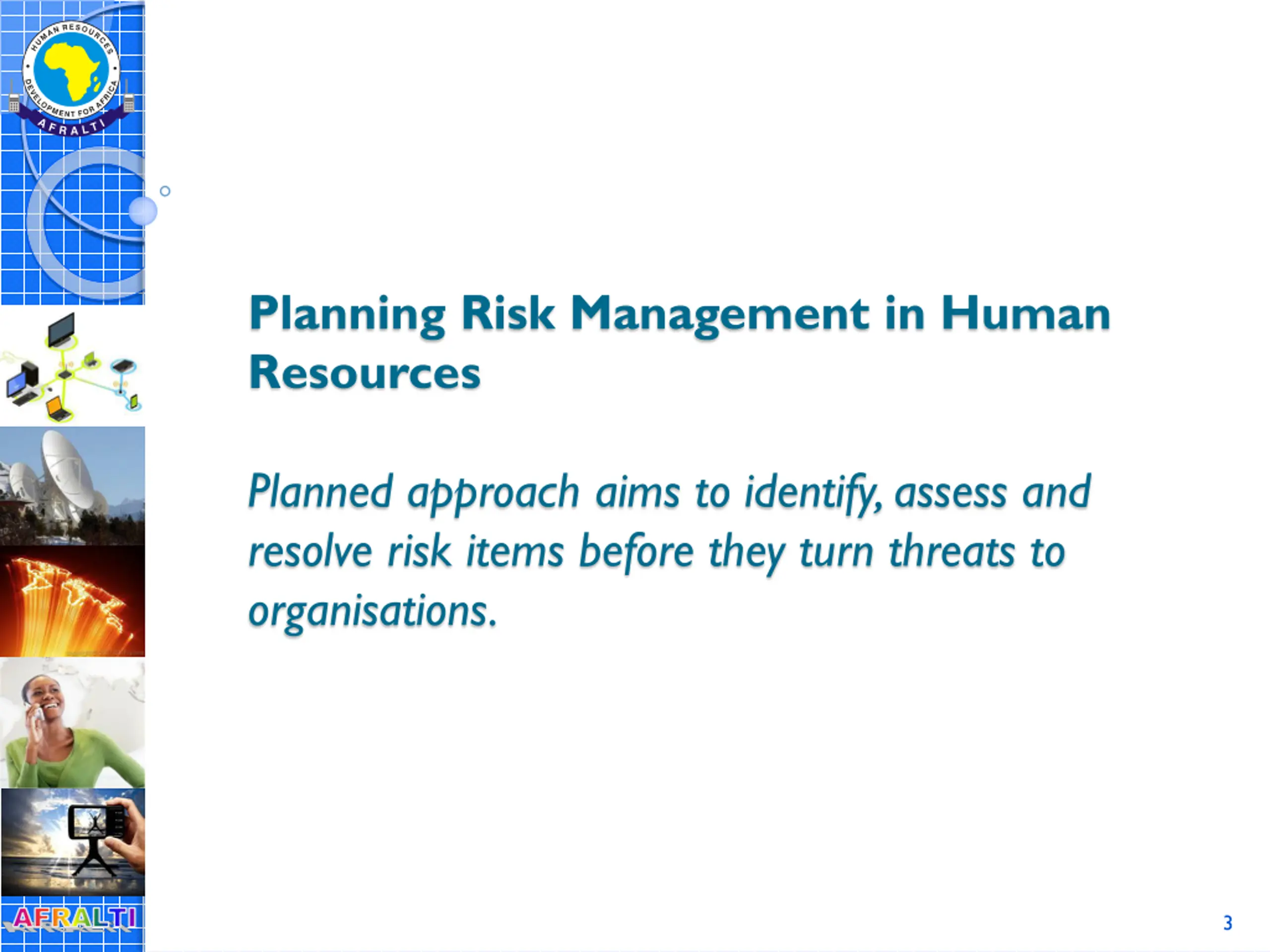 HUMAN RESOURCES DEVELOPMENT FOR AFRICA
AFRALTI

Planning Risk Management in Human Resources

Planned approach aims to identify, assess and resolve risk items before they turn threats to organisations.

AFRALTI

3